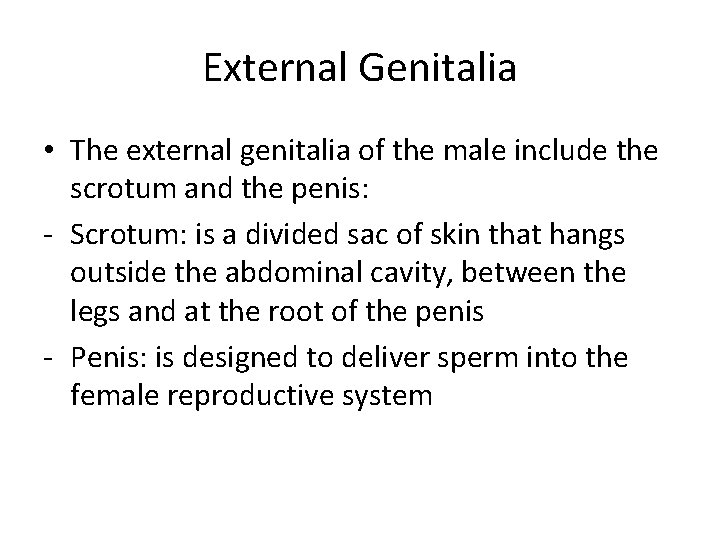 External Genitalia

• The external genitalia of the male include the scrotum and the penis:

- Scrotum: is a divided sac of skin that hangs outside the abdominal cavity, between the legs and at the root of the penis

- Penis: is designed to deliver sperm into the female reproductive system